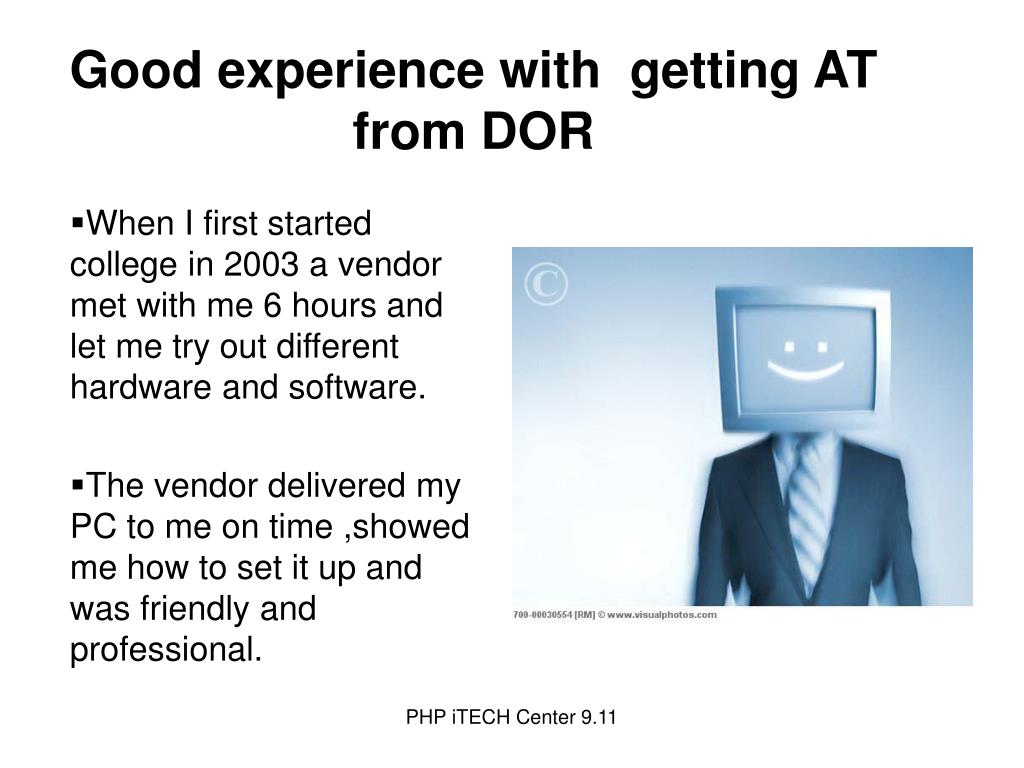 Good experience with getting AT from DOR

▪When I first started college in 2003 a vendor met with me 6 hours and let me try out different hardware and software.

▪The vendor delivered my PC to me on time ,showed me how to set it up and was friendly and professional.

©

700-00030554 [RM] © www.visualphotos.com

PHP iTECH Center 9.11